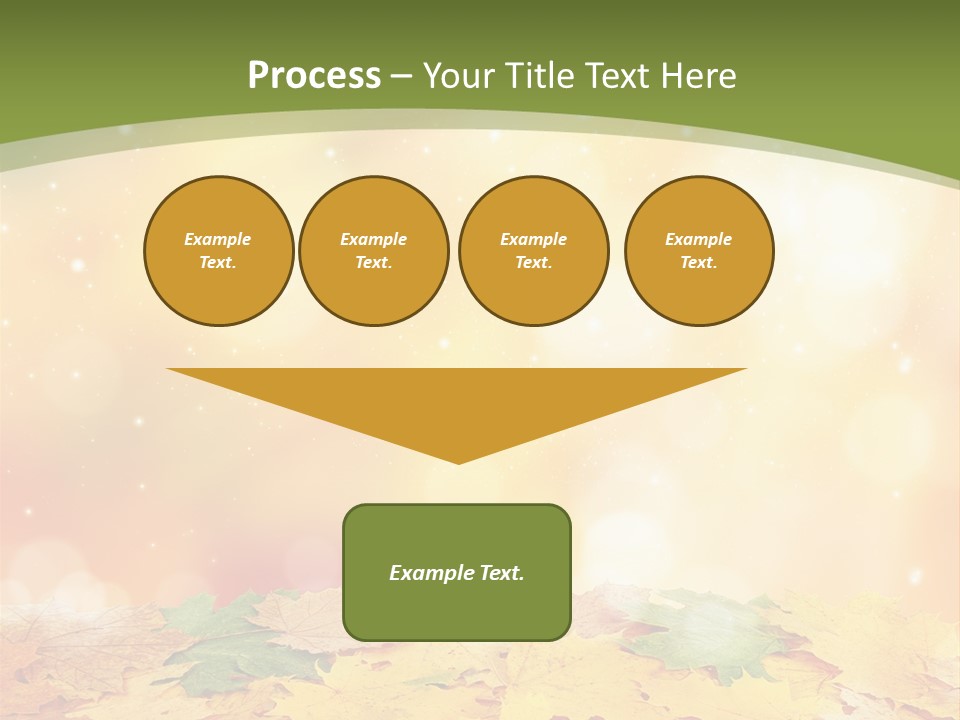 Process – Your Title Text Here

Example Text.

Example Text.

Example Text.

Example Text.

Example Text.